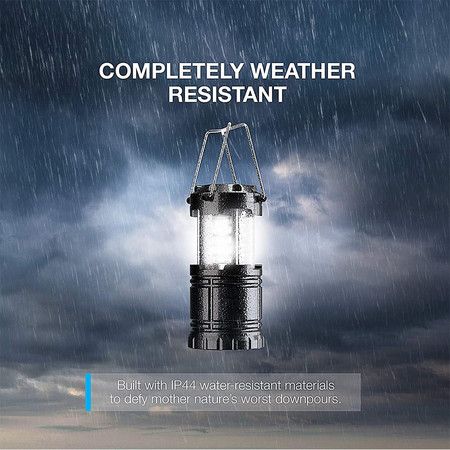 COMPLETELY WEATHER RESISTANT

Built with IP44 water-resistant materials to defy mother nature's worst downpours.